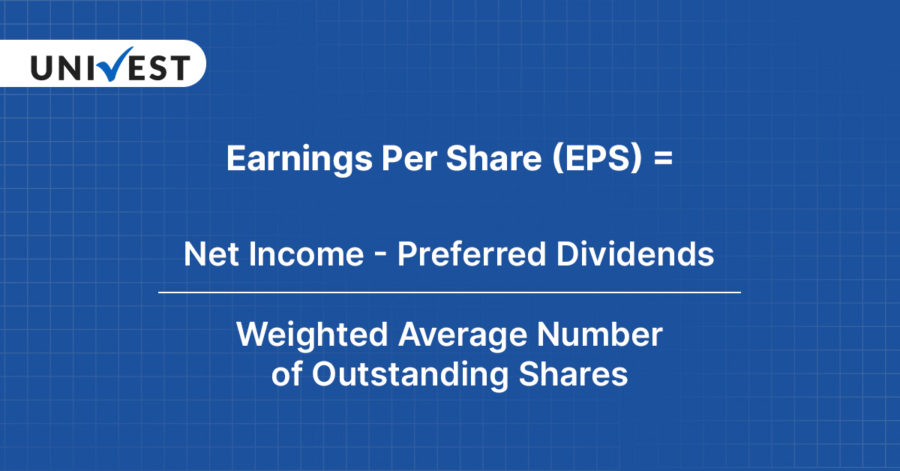 UNIVEST

Earnings Per Share (EPS) =

$\frac{\text{Net Income - Preferred Dividends}}{\text{Weighted Average Number of Outstanding Shares}}$